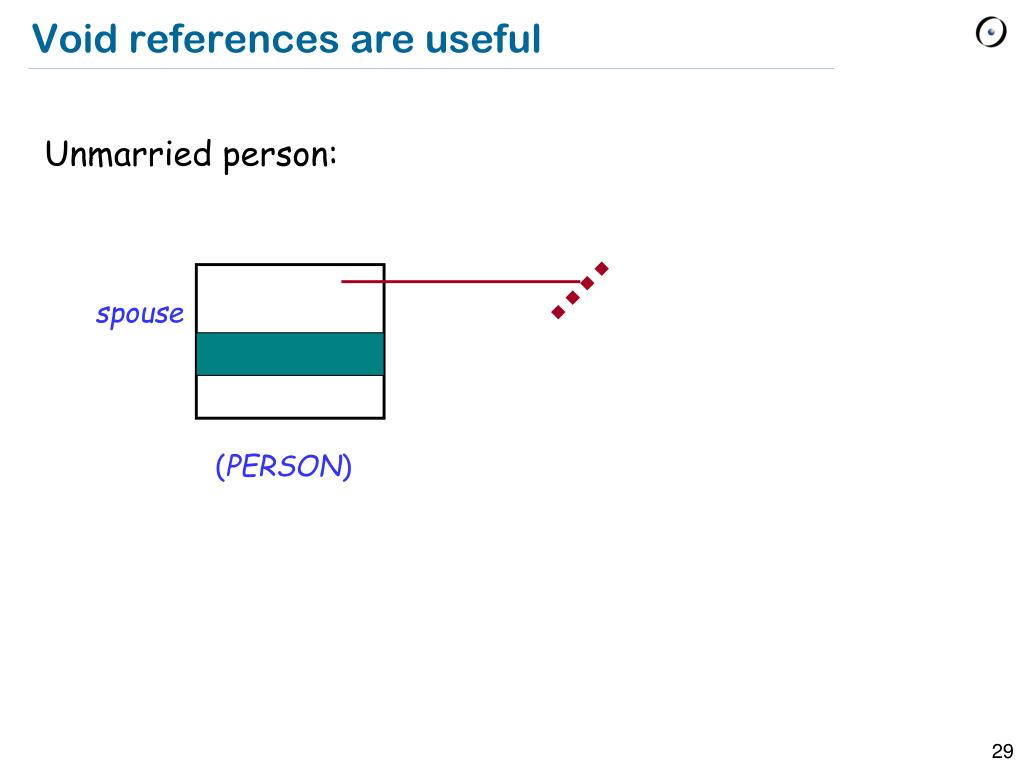 Void references are useful

Unmarried person:

spouse

(PERSON)

29